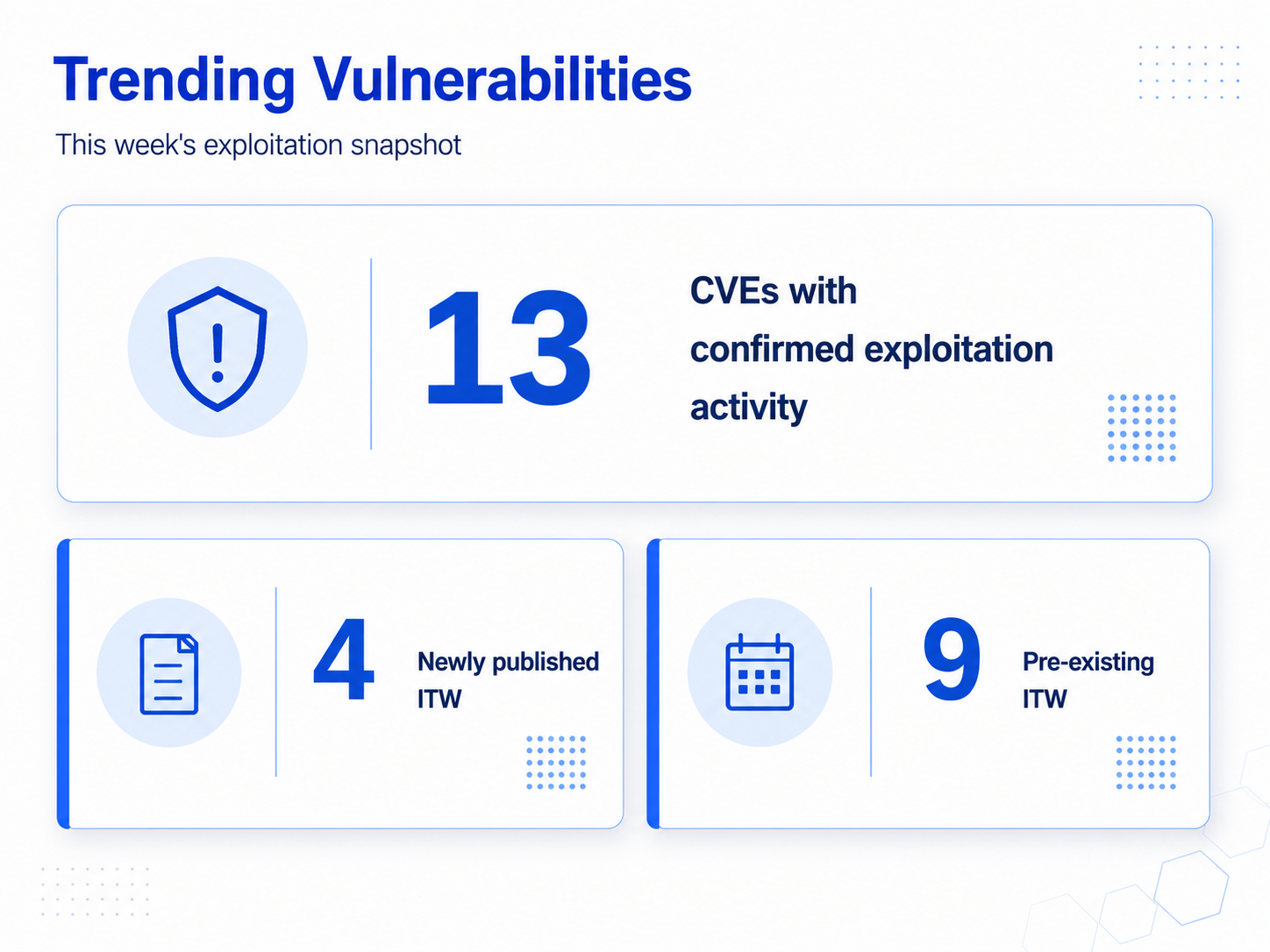 Trending Vulnerabilities

This week's exploitation snapshot

13

CVEs with confirmed exploitation activity

4

Newly published ITW

9

Pre-existing ITW